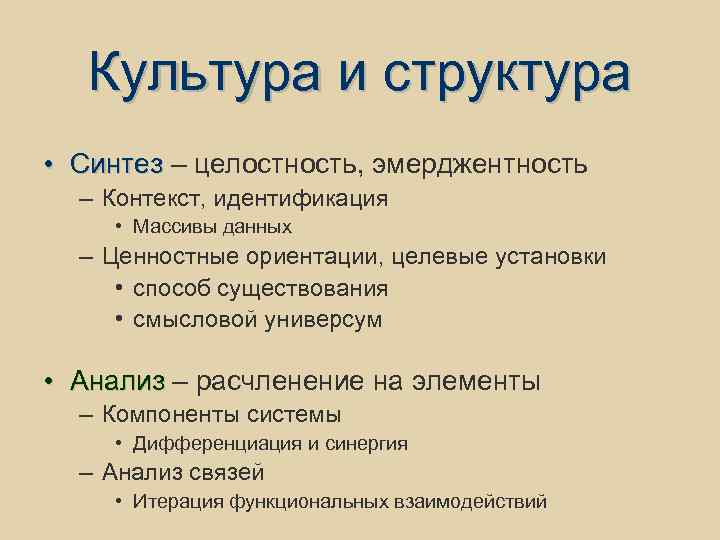 Культура и структура

• Синтез – целостность, эмерджентность
– Контекст, идентификация
• Массивы данных
– Ценностные ориентации, целевые установки
• способ существования
• смысловой универсум

• Анализ – расчленение на элементы
– Компоненты системы
• Дифференциация и синергия
– Анализ связей
• Итерация функциональных взаимодействий